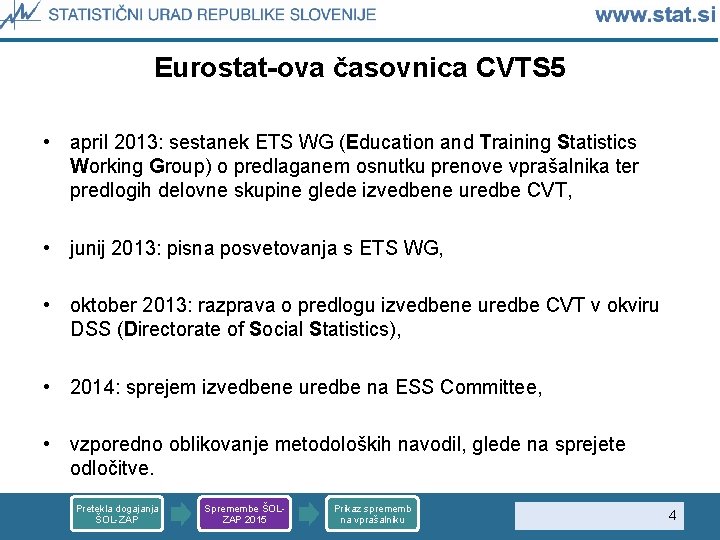 STATISTIČNI URAD REPUBLIKE SLOVENIJE www.stat.si

Eurostat-ova časovnica CVTS5

• april 2013: sestanek ETS WG (Education and Training Statistics Working Group) o predlaganem osnutku prenove vprašalnika ter predlogih delovne skupine glede izvedbene uredbe CVT,

• junij 2013: pisna posvetovanja s ETS WG,

• oktober 2013: razprava o predlogu izvedbene uredbe CVT v okviru DSS (Directorate of Social Statistics),

• 2014: sprejem izvedbene uredbe na ESS Committee,

• vzporedno oblikovanje metodoloških navodil, glede na sprejete odločitve.

Pretekla dogajanja ŠOL-ZAP

Spremembe ŠOL-ZAP 2015

Prikaz sprememb na vprašalniku

4